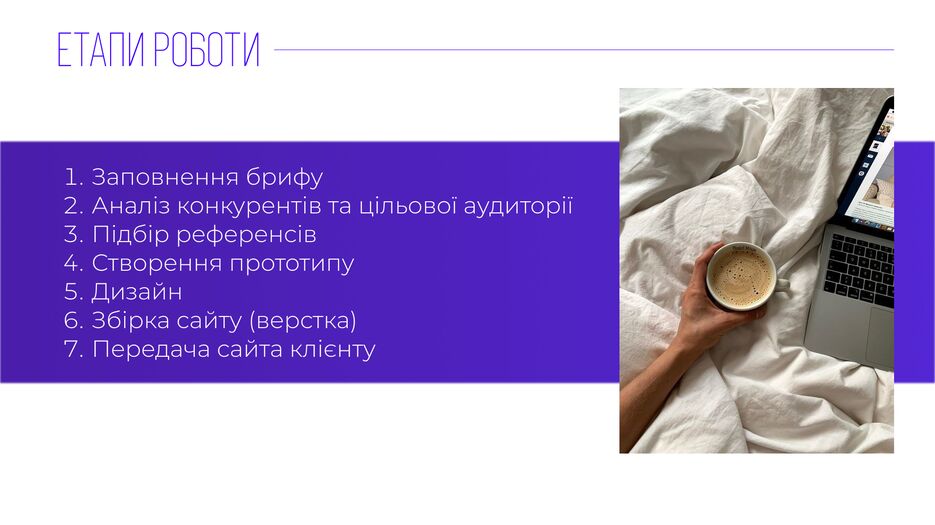 ЕТАПИ РОБОТИ

1. Заповнення брифу
2. Аналіз конкурентів та цільової аудиторії
3. Підбір референсів
4. Створення прототипу
5. Дизайн
6. Збірка сайту (верстка)
7. Передача сайта клієнту